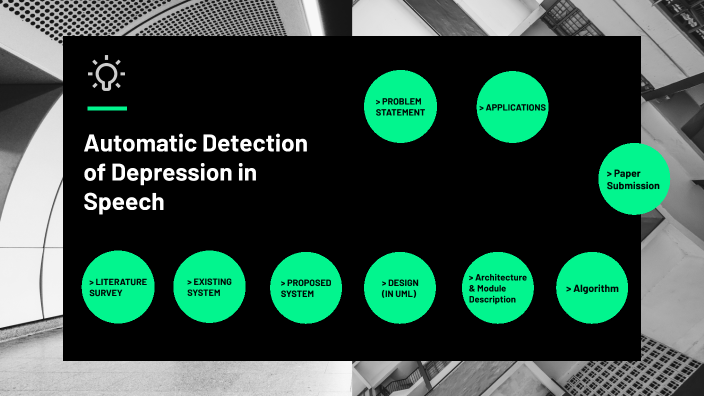 Automatic Detection of Depression in Speech

> PROBLEM STATEMENT

> APPLICATIONS

> Paper Submission

> LITERATURE SURVEY

> EXISTING SYSTEM

> PROPOSED SYSTEM

> DESIGN (IN UML)

> Architecture & Module Description

> Algorithm